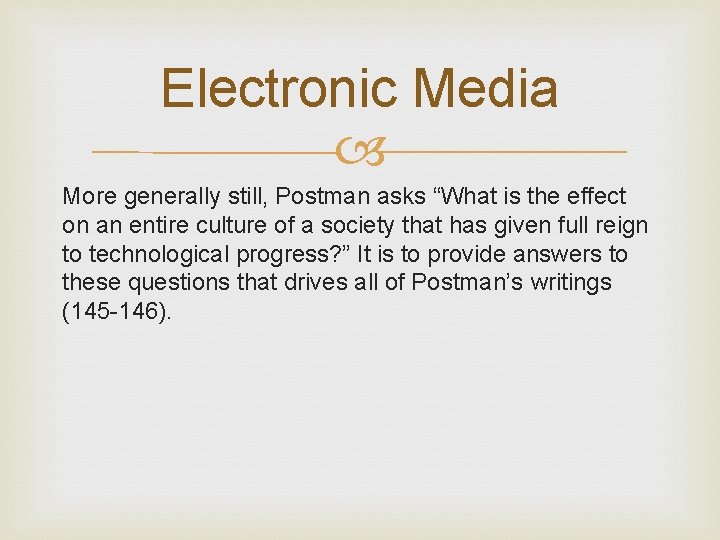 Electronic Media

More generally still, Postman asks “What is the effect on an entire culture of a society that has given full reign to technological progress?” It is to provide answers to these questions that drives all of Postman’s writings (145-146).